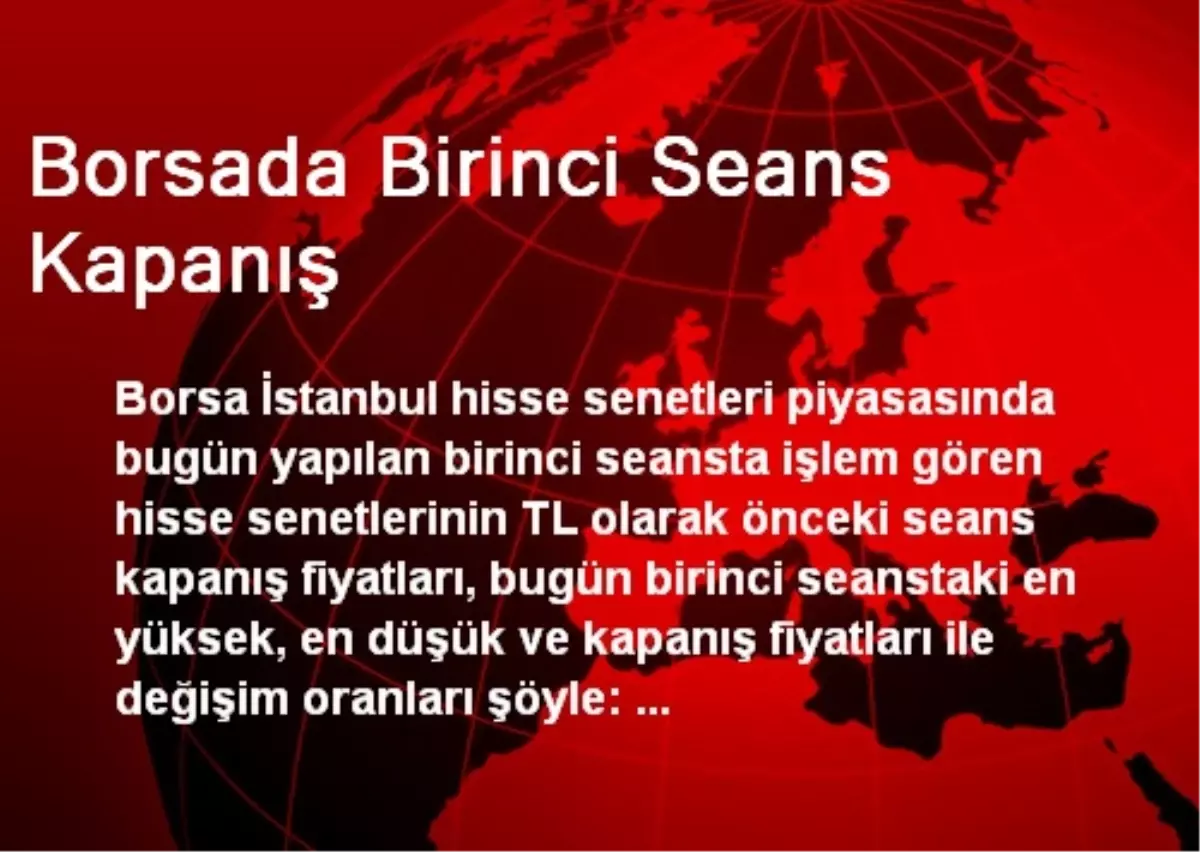 Borsada Birinci Seans Kapanış

Borsa İstanbul hisse senetleri piyasasında bugün yapılan birinci seansta işlem gören hisse senetlerinin TL olarak önceki seans kapanış fiyatları, bugün birinci seanstaki en yüksek, en düşük ve kapanış fiyatları ile değişim oranları şöyle: ...